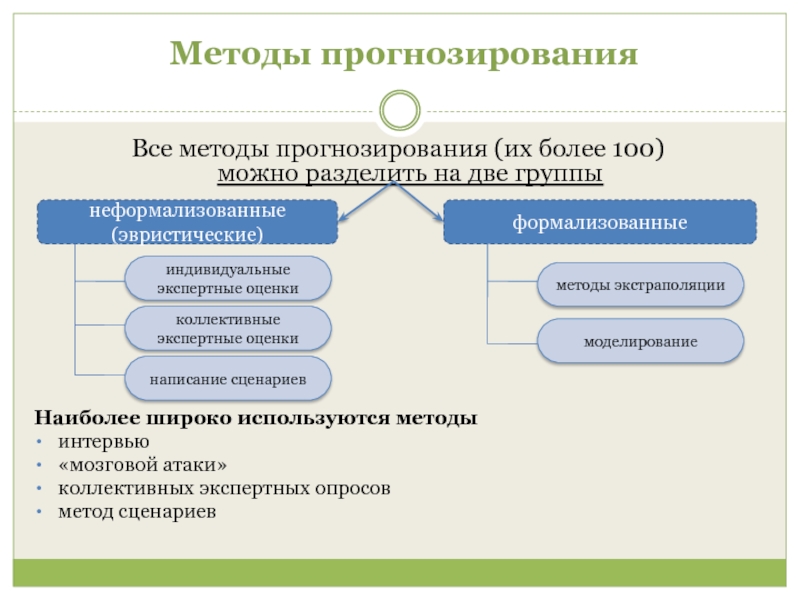 Методы прогнозирования

Все методы прогнозирования (их более 100) можно разделить на две группы

неформализованные (эвристические)

индивидуальные экспертные оценки

коллективные экспертные оценки

написание сценариев

формализованные

методы экстраполяции

моделирование

Наиболее широко используются методы
• интервью
• «мозговой атаки»
• коллективных экспертных опросов
• метод сценариев